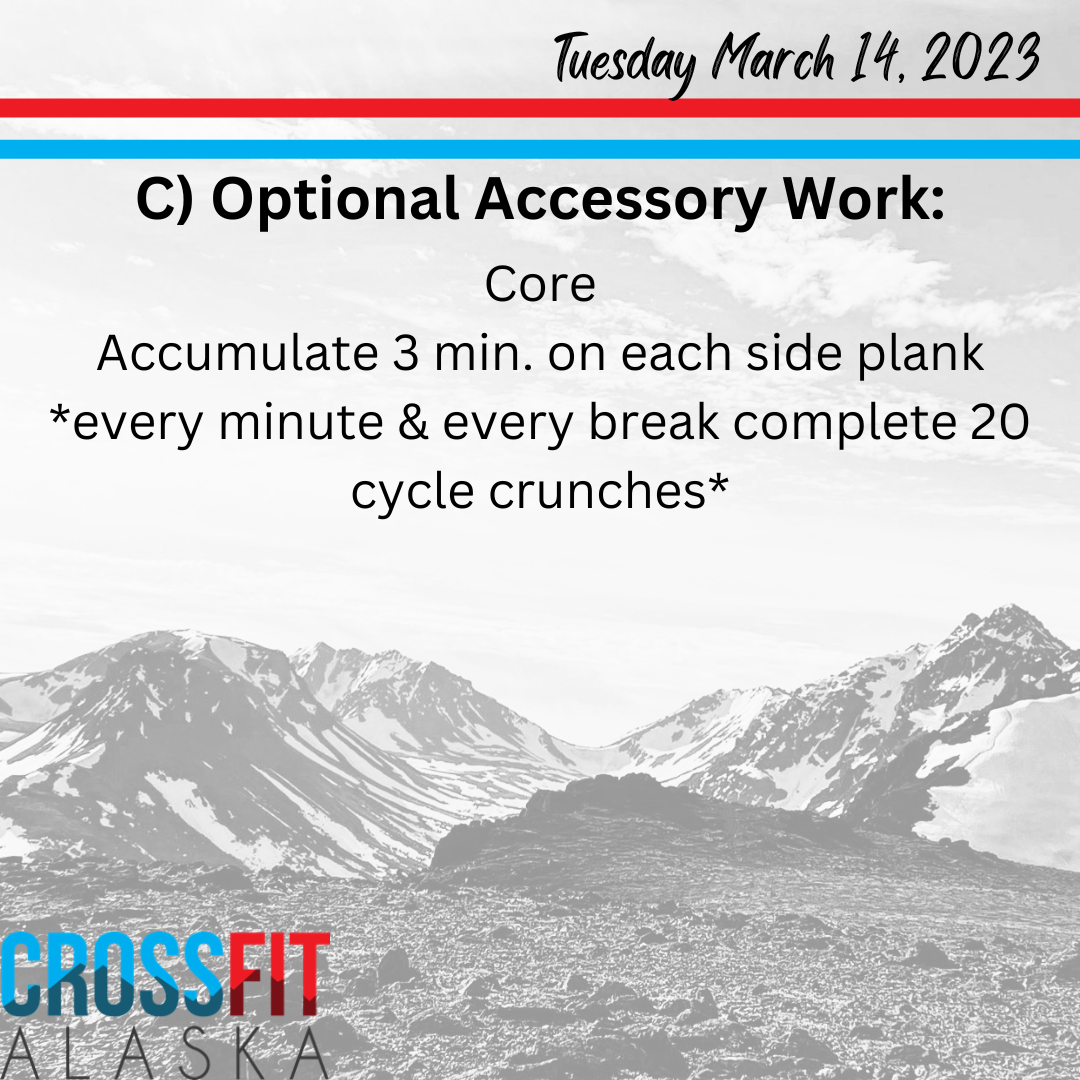 Tuesday March 14, 2023

C) Optional Accessory Work:

Core
Accumulate 3 min. on each side plank
*every minute & every break complete 20 cycle crunches*

CROSSFIT
ALASKA